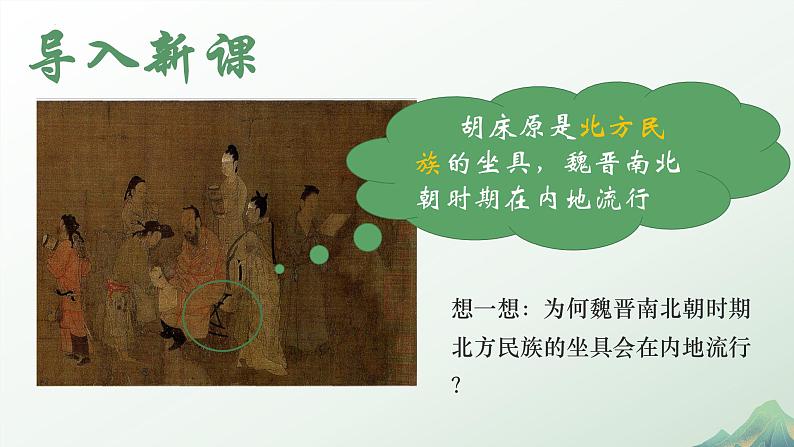 导入新课

胡床原是北方民族的坐具，魏晋南北朝时期在内地流行

想一想：为何魏晋南北朝时期北方民族的坐具会在内地流行？